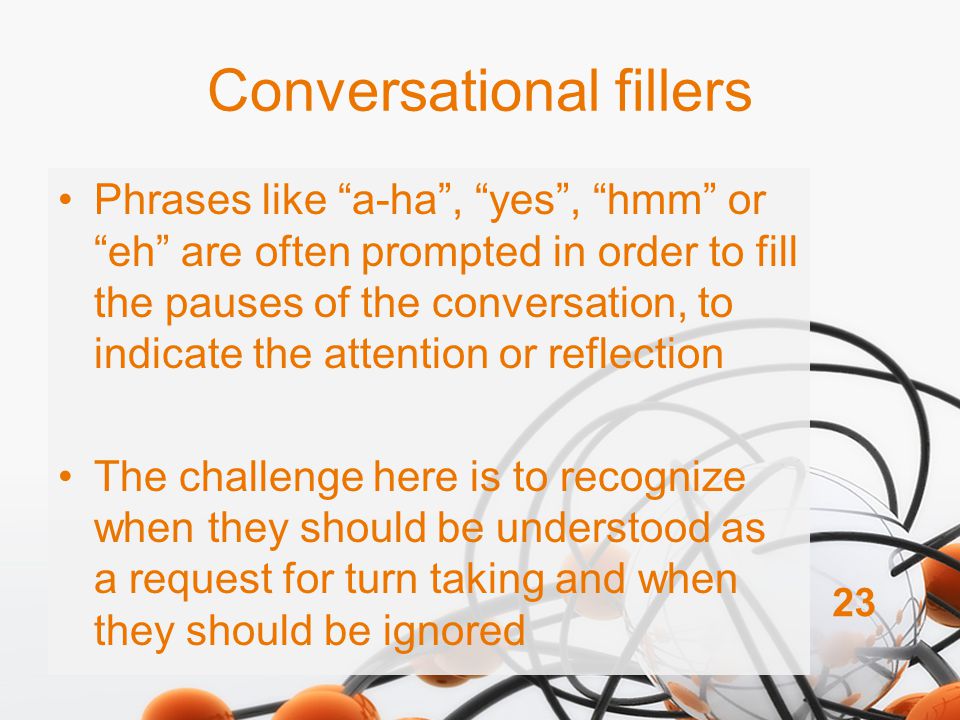 Conversational fillers

• Phrases like “a-ha”, “yes”, “hmm” or “eh” are often prompted in order to fill the pauses of the conversation, to indicate the attention or reflection

• The challenge here is to recognize when they should be understood as a request for turn taking and when they should be ignored

23